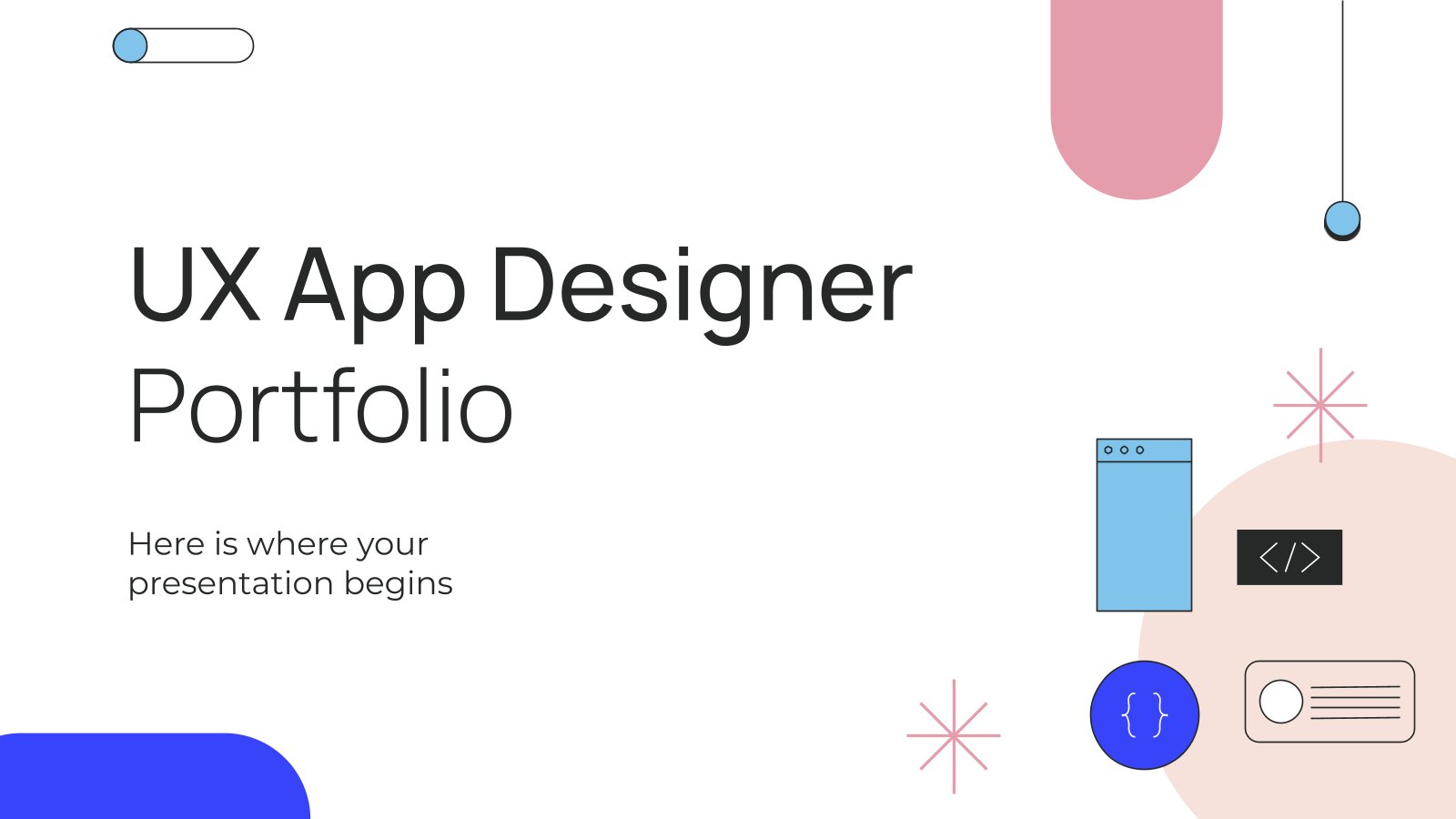 UX App Designer Portfolio

Here is where your presentation begins

</>

{ }